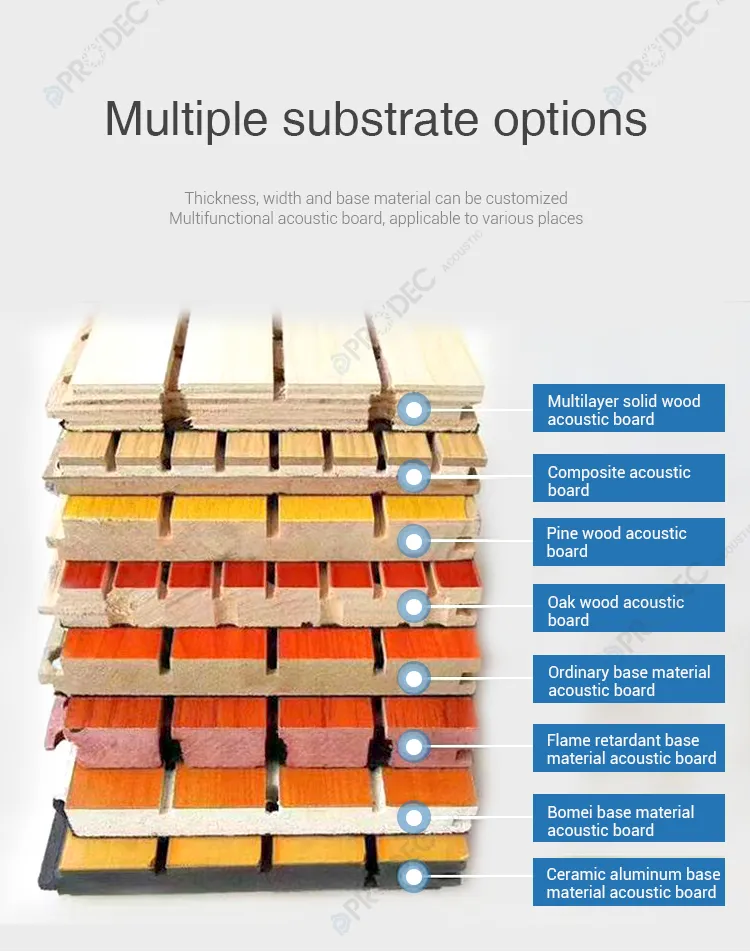 PRODEC

Multiple substrate options

Thickness, width and base material can be customized
Multifunctional acoustic board, applicable to various places

Multilayer solid wood acoustic board

Composite acoustic board

Pine wood acoustic board

Oak wood acoustic board

Ordinary base material acoustic board

Flame retardant base material acoustic board

Bomei base material acoustic board

Ceramic aluminum base material acoustic board